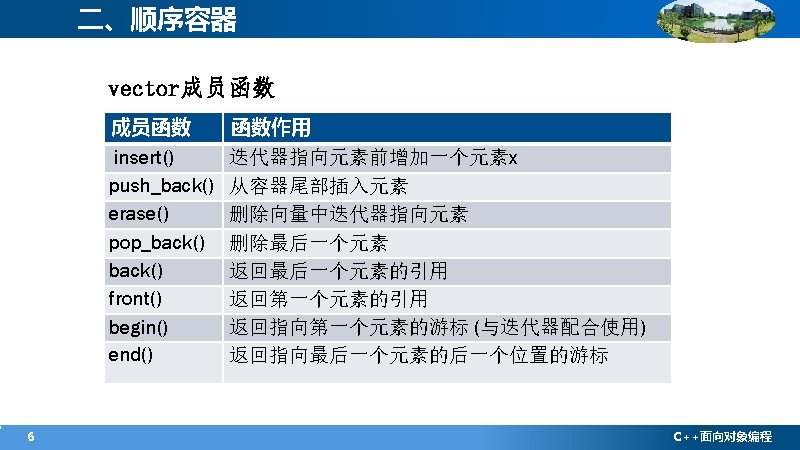 二、顺序容器

vector成员函数

| 成员函数 | 函数作用 |
|---|---|
| insert() | 迭代器指向元素前增加一个元素x |
| push_back() | 从容器尾部插入元素 |
| erase() | 删除向量中迭代器指向元素 |
| pop_back() | 删除最后一个元素 |
| back() | 返回最后一个元素的引用 |
| front() | 返回第一个元素的引用 |
| begin() | 返回指向第一个元素的游标 (与迭代器配合使用) |
| end() | 返回指向最后一个元素的后一个位置的游标 |

6

C++面向对象编程